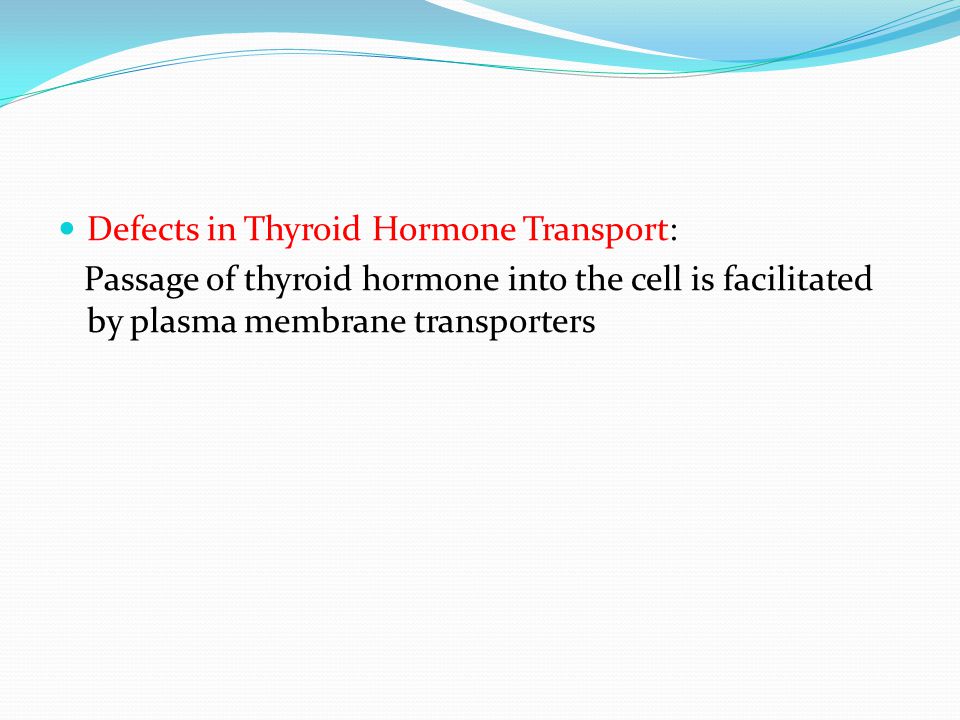 Defects in Thyroid Hormone Transport:

Passage of thyroid hormone into the cell is facilitated by plasma membrane transporters